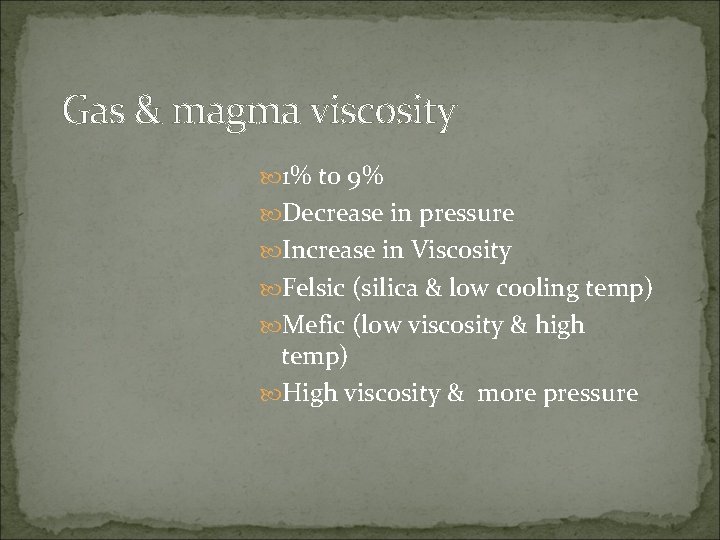 Gas & magma viscosity

1% to 9%
Decrease in pressure
Increase in Viscosity
Felsic (silica & low cooling temp)
Mefic (low viscosity & high temp)
High viscosity & more pressure